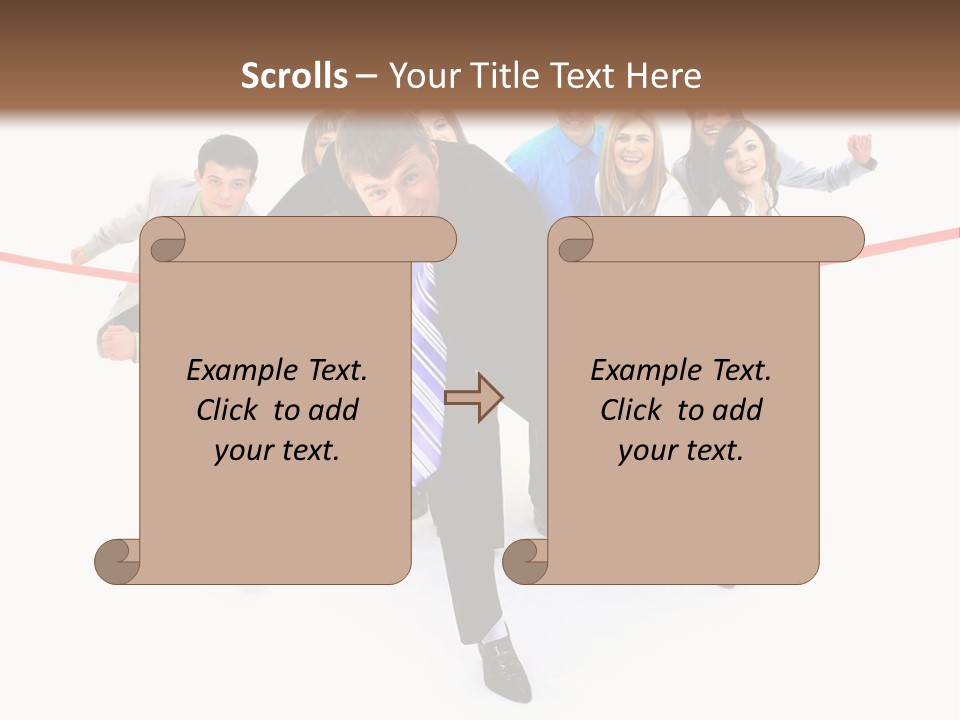 Scrolls – Your Title Text Here

Example Text. Click to add your text.

Example Text. Click to add your text.